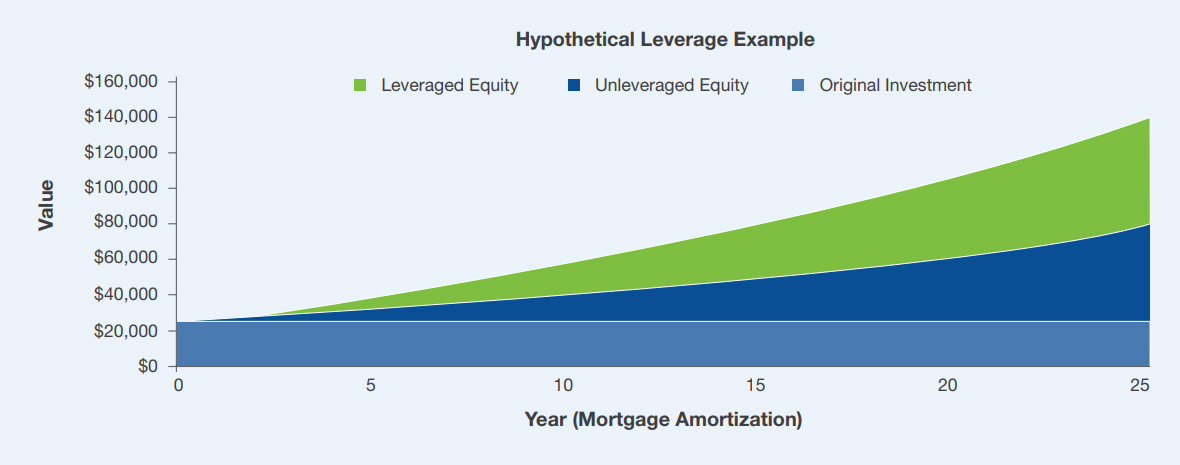 Hypothetical Leverage Example

Leveraged Equity
Unleveraged Equity
Original Investment

Value

$160,000
$140,000
$120,000
$100,000
$80,000
$60,000
$40,000
$20,000
$0

0
5
10
15
20
25

Year (Mortgage Amortization)